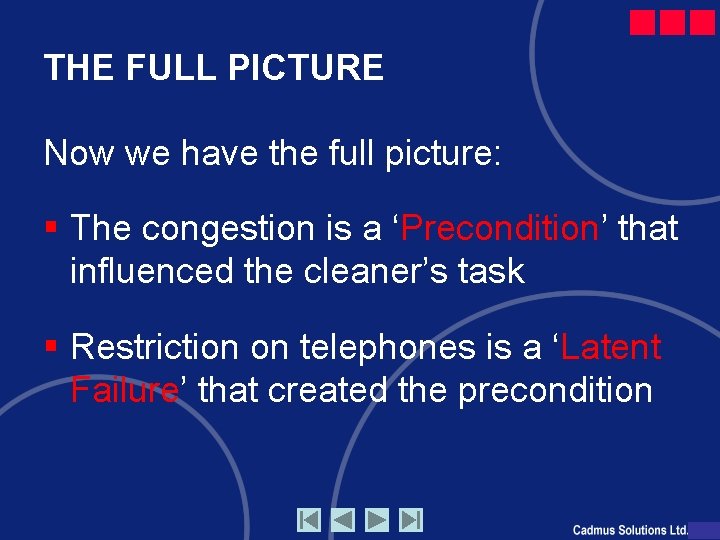 THE FULL PICTURE

Now we have the full picture:

▪ The congestion is a ‘Precondition’ that influenced the cleaner’s task

▪ Restriction on telephones is a ‘Latent Failure’ that created the precondition

Cadmus Solutions Ltd.